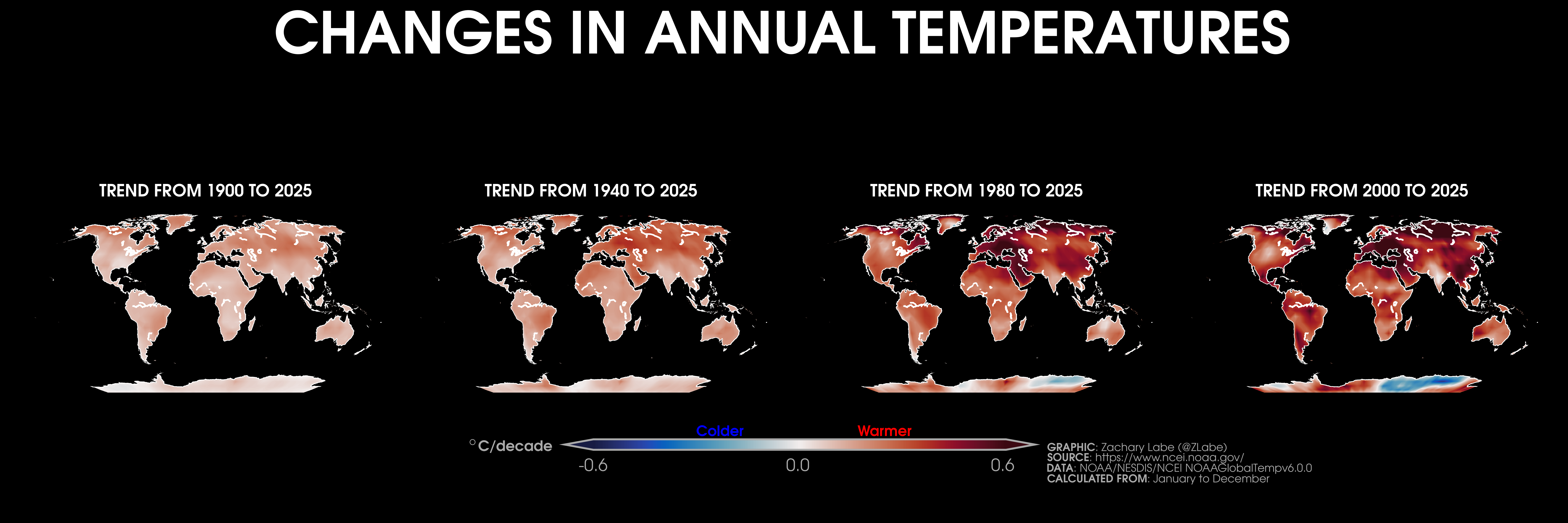 CHANGES IN ANNUAL TEMPERATURES

TREND FROM 1900 TO 2025

TREND FROM 1940 TO 2025

TREND FROM 1980 TO 2025

TREND FROM 2000 TO 2025

°C/decade

Colder

Warmer

-0.6

0.0

0.6

GRAPHIC: Zachary Labe (@ZLabe)
SOURCE: https://www.ncei.noaa.gov/
DATA: NOAA/NESDIS/NCEI NOAAGlobalTempv6.0.0
CALCULATED FROM: January to December